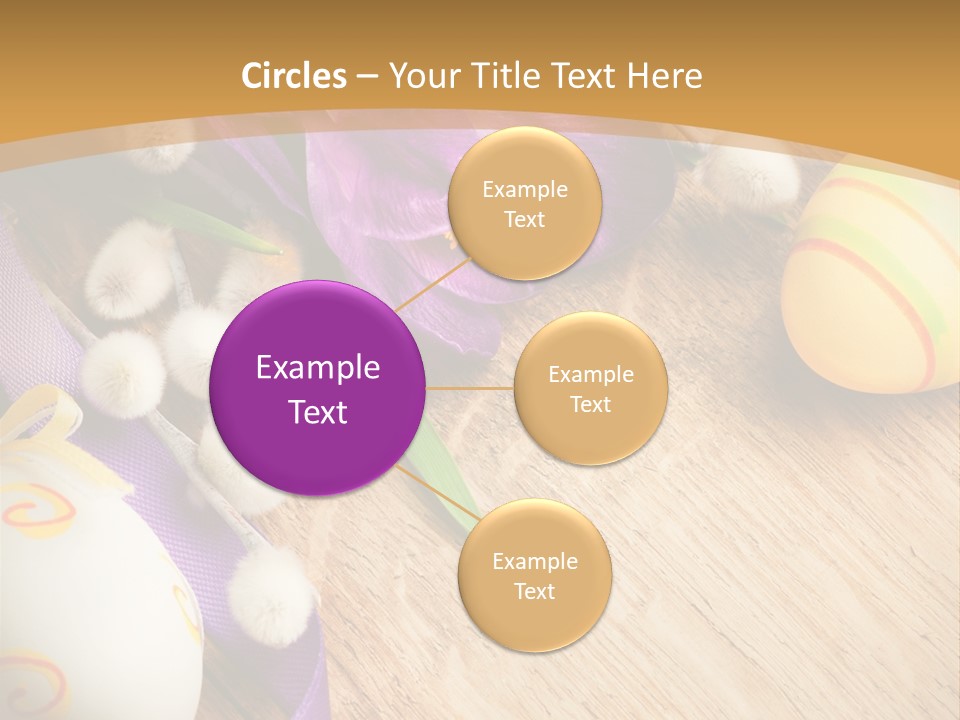 Circles – Your Title Text Here

Example Text

Example Text

Example Text

Example Text